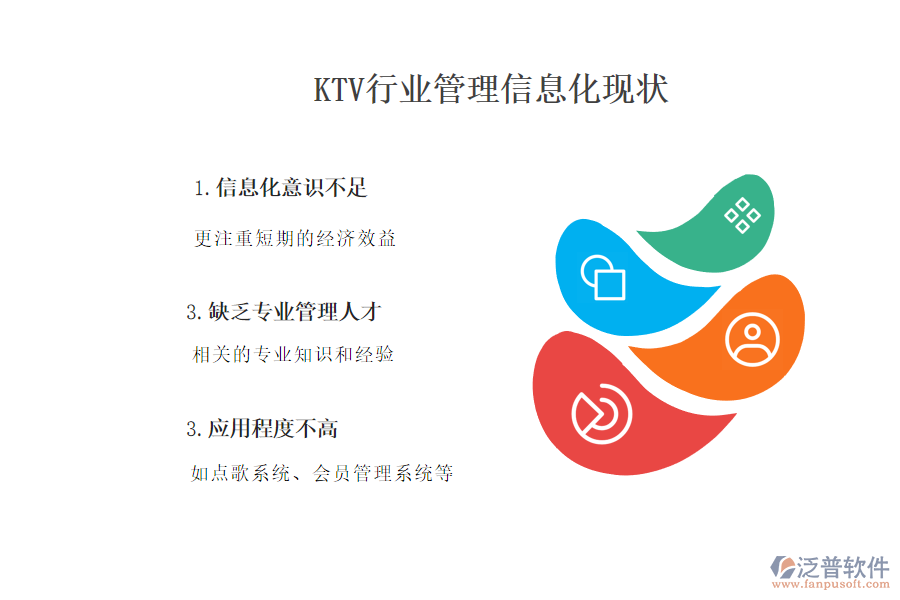 KTV行业管理信息化现状

1.信息化意识不足

更注重短期的经济效益

3.缺乏专业管理人才

相关的专业知识和经验

3.应用程度不高

如点歌系统、会员管理系统等

泛普软件
www.fanpusoft.com